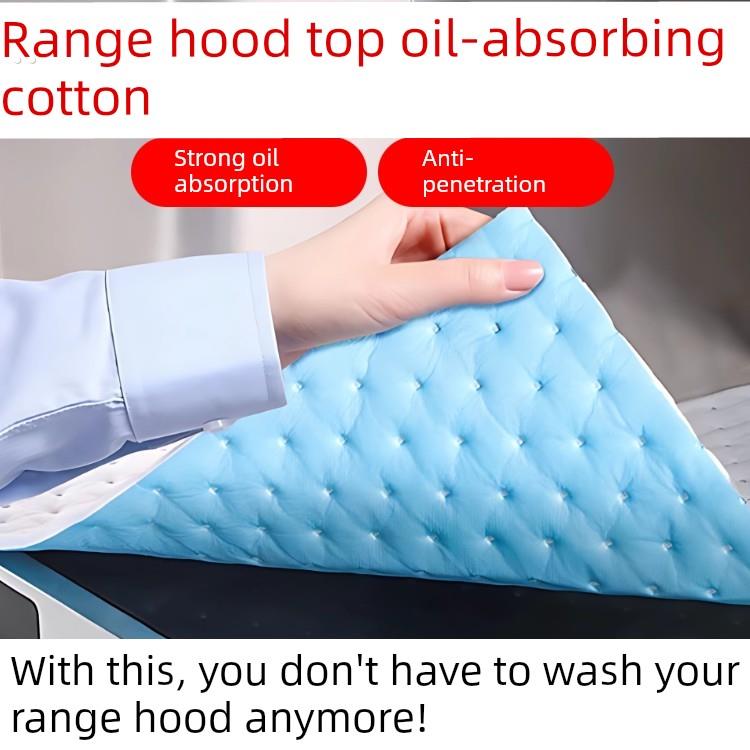 Range hood top oil-absorbing cotton

Strong oil absorption

Anti-penetration

With this, you don't have to wash your range hood anymore!